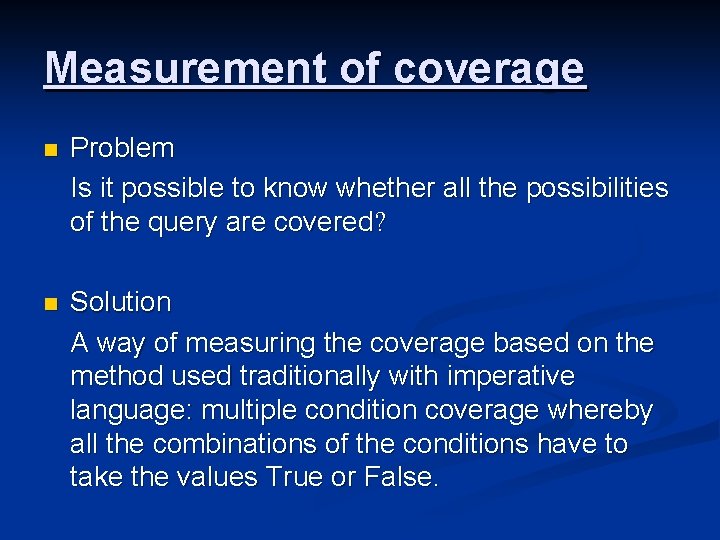 Measurement of coverage

Problem

Is it possible to know whether all the possibilities of the query are covered?

Solution

A way of measuring the coverage based on the method used traditionally with imperative language: multiple condition coverage whereby all the combinations of the conditions have to take the values True or False.